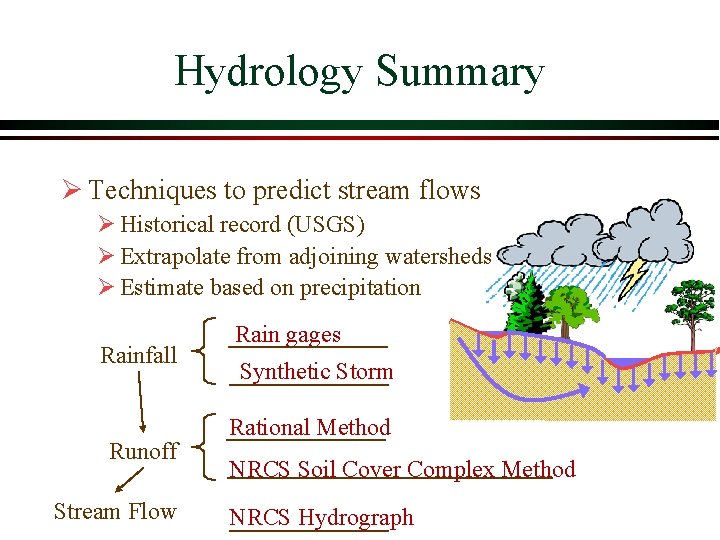 Hydrology Summary

➢ Techniques to predict stream flows
➢ Historical record (USGS)
➢ Extrapolate from adjoining watersheds
➢ Estimate based on precipitation

Rainfall
Rain gages
Synthetic Storm

Runoff
Rational Method
NRCS Soil Cover Complex Method

Stream Flow
NRCS Hydrograph